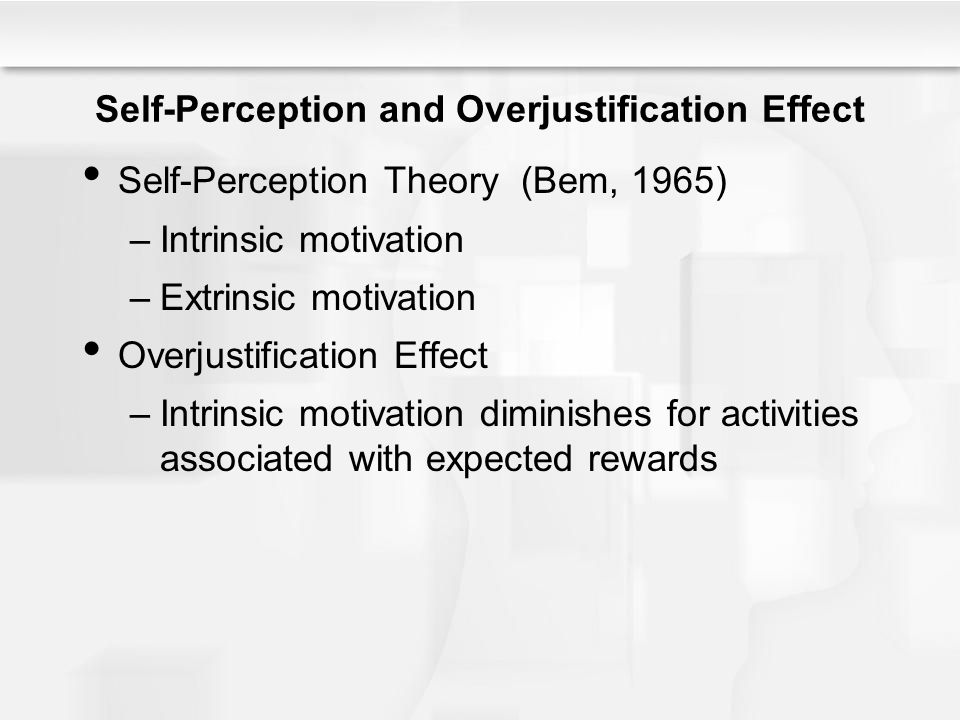 Self-Perception and Overjustification Effect

• Self-Perception Theory (Bem, 1965)
– Intrinsic motivation
– Extrinsic motivation

• Overjustification Effect
– Intrinsic motivation diminishes for activities associated with expected rewards